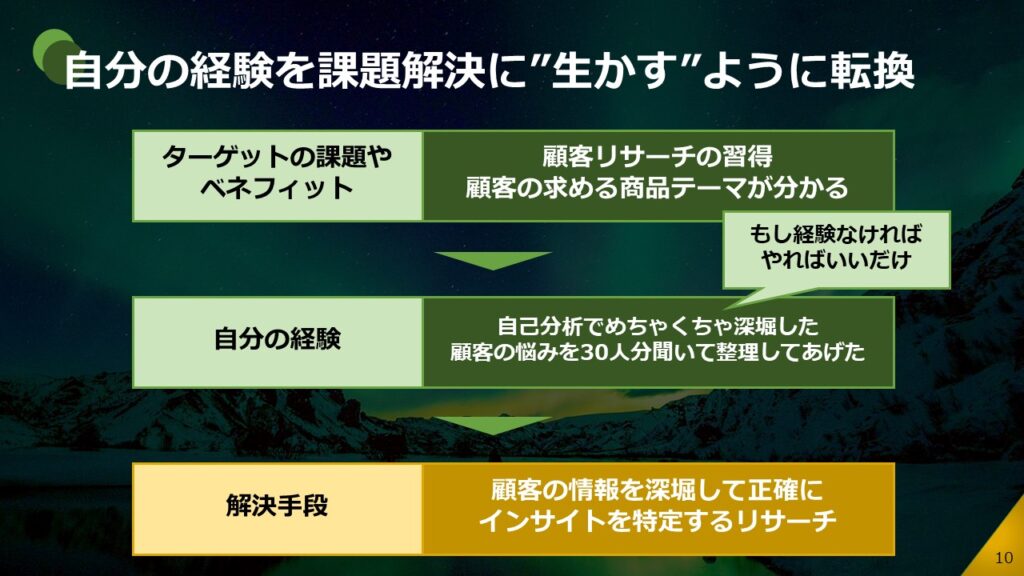 自分の経験を課題解決に”生かす”ように転換

ターゲットの課題やベネフィット

顧客リサーチの習得
顧客の求める商品テーマが分かる

もし経験なければ
やればいいだけ

自分の経験

自己分析でめちゃくちゃ深堀した
顧客の悩みを30人分聞いて整理してあげた

解決手段

顧客の情報を深堀して正確に
インサイトを特定するリサーチ

10